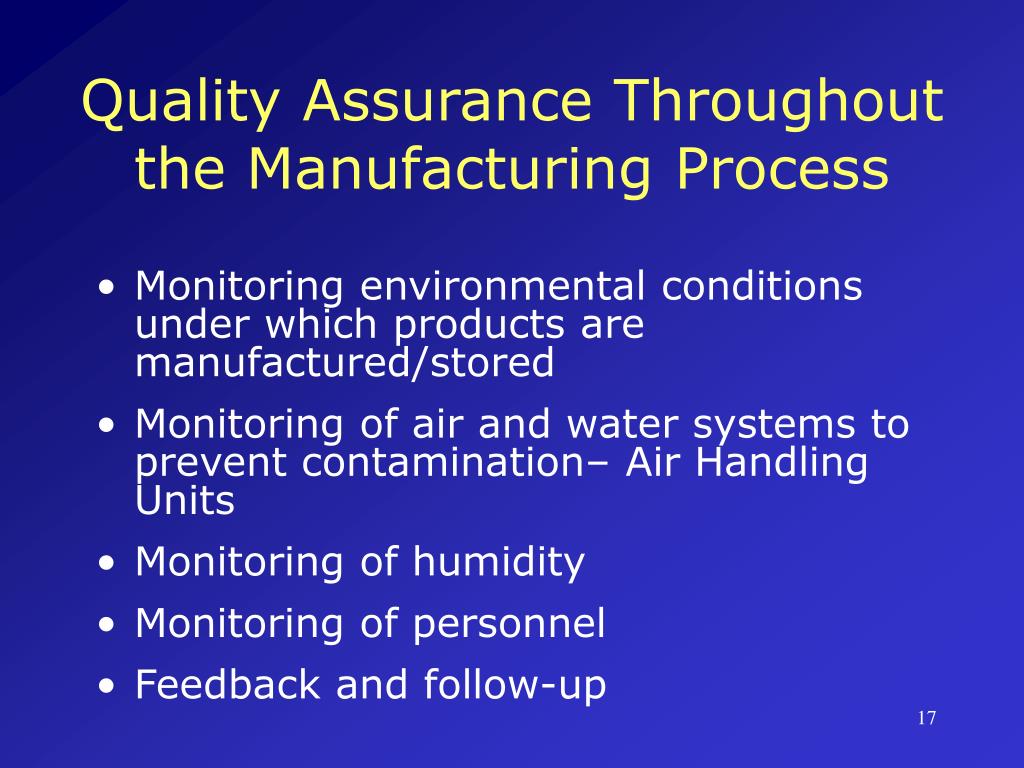 Quality Assurance Throughout the Manufacturing Process

• Monitoring environmental conditions under which products are manufactured/stored
• Monitoring of air and water systems to prevent contamination– Air Handling Units
• Monitoring of humidity
• Monitoring of personnel
• Feedback and follow-up

17